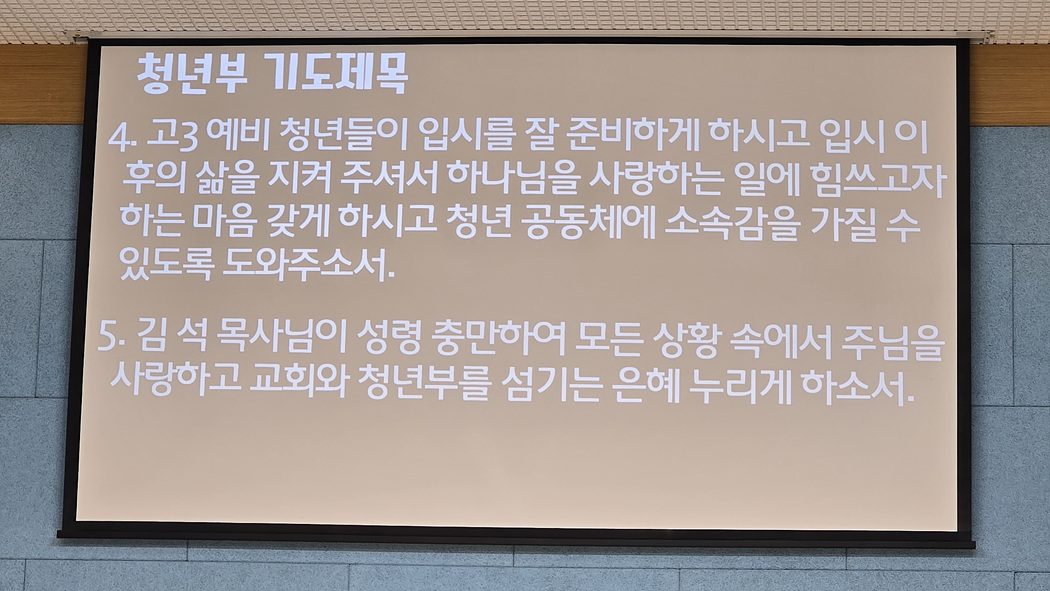 청년부 기도제목

4. 고3 예비 청년들이 입시를 잘 준비하게 하시고 입시 이후의 삶을 지켜 주셔서 하나님을 사랑하는 일에 힘쓰고자 하는 마음 갖게 하시고 청년 공동체에 소속감을 가질 수 있도록 도와주소서.

5. 김 석 목사님이 성령 충만하여 모든 상황 속에서 주님을 사랑하고 교회와 청년부를 섬기는 은혜 누리게 하소서.